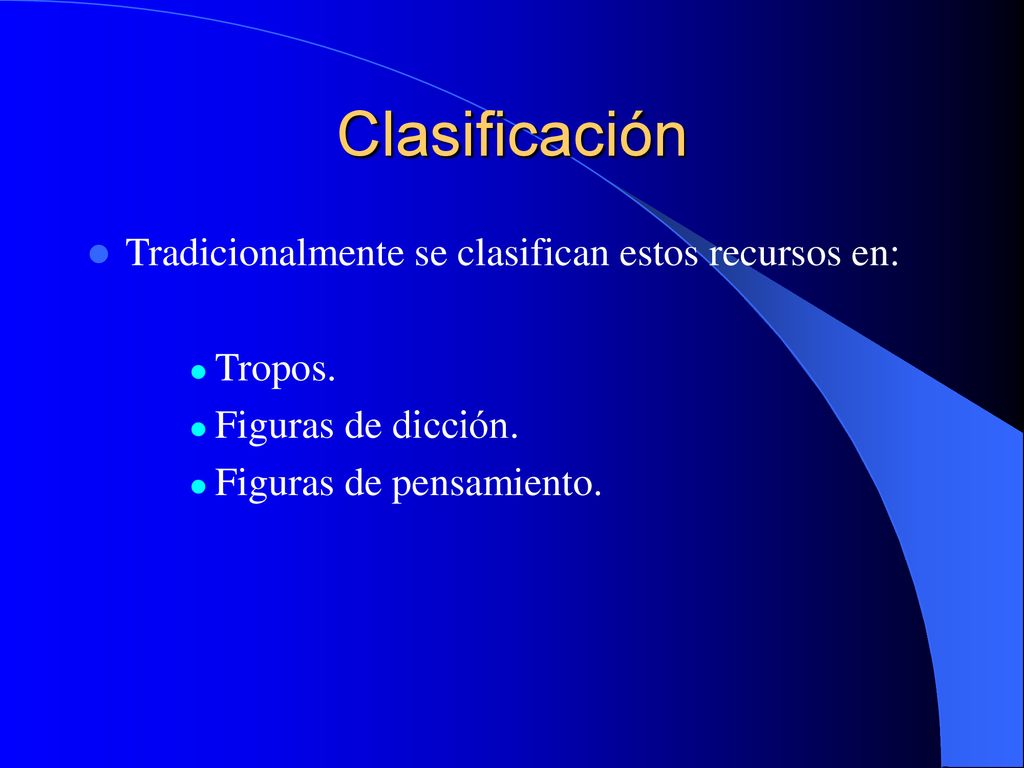 Clasificación

Tradicionalmente se clasifican estos recursos en:

Tropos.
Figuras de dicción.
Figuras de pensamiento.